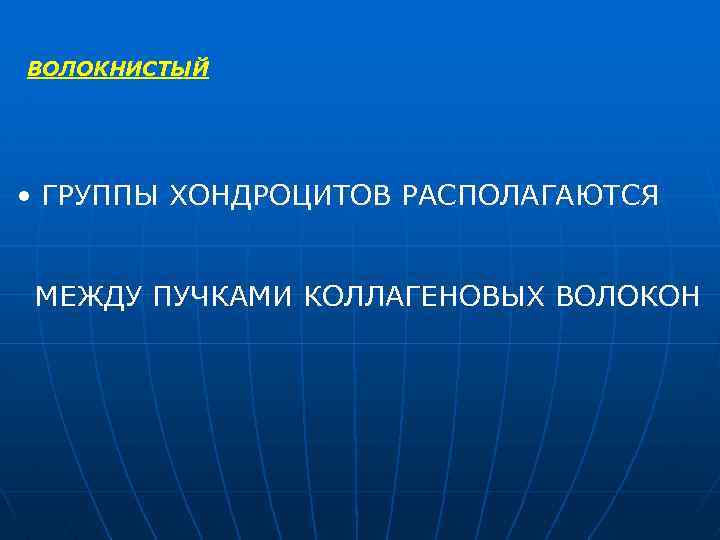 ВОЛОКНИСТЫЙ

• ГРУППЫ ХОНДРОЦИТОВ РАСПОЛАГАЮТСЯ

МЕЖДУ ПУЧКАМИ КОЛЛАГЕНОВЫХ ВОЛОКОН